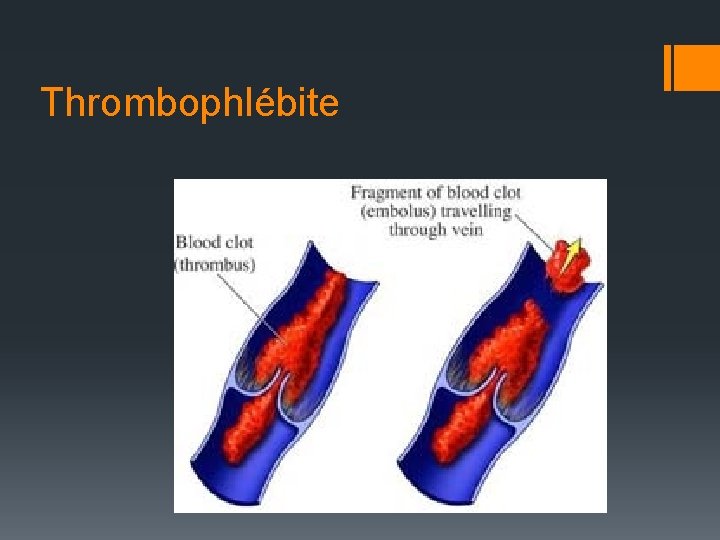 Thrombophlébite

Blood clot (thrombus)

Fragment of blood clot (embolus) travelling through vein